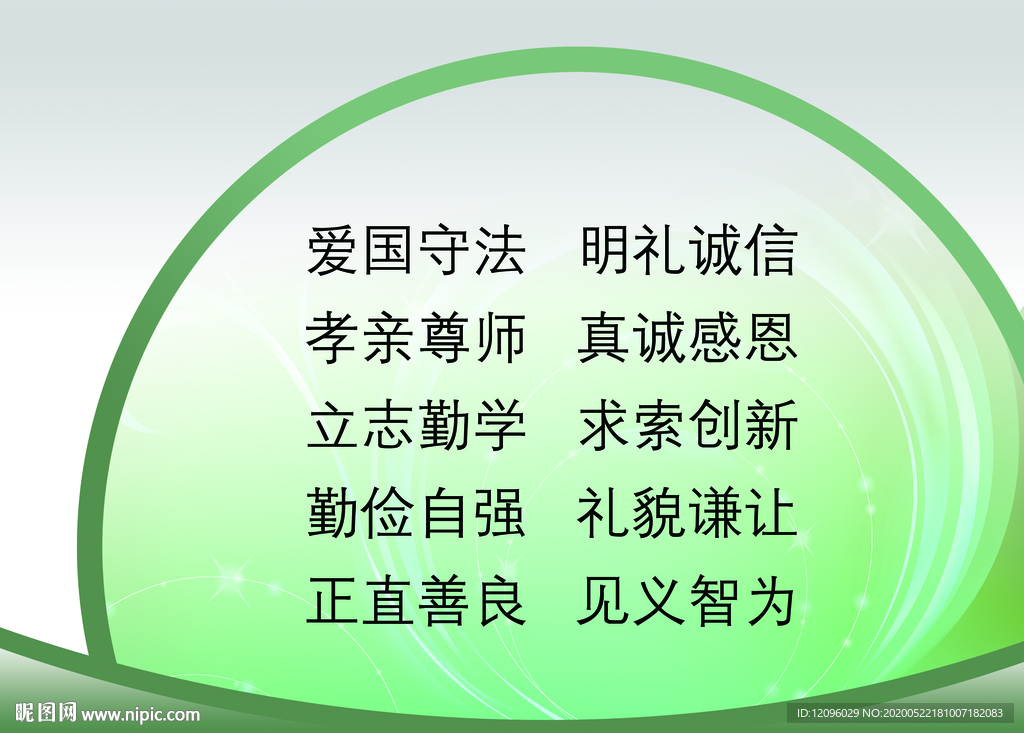 爱国守法　明礼诚信
孝亲尊师　真诚感恩
立志勤学　求索创新
勤俭自强　礼貌谦让
正直善良　见义智为

昵图网 www.nipic.com
ID:12096029 NO:20200522181007182083